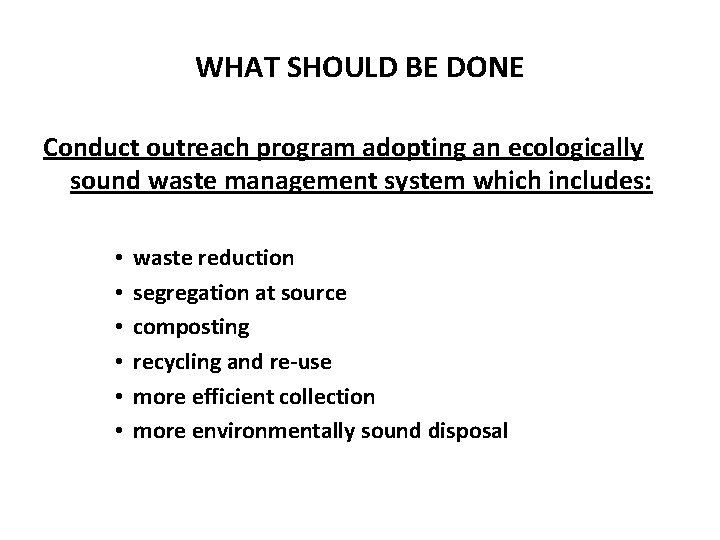 WHAT SHOULD BE DONE

Conduct outreach program adopting an ecologically sound waste management system which includes:

• waste reduction
• segregation at source
• composting
• recycling and re-use
• more efficient collection
• more environmentally sound disposal